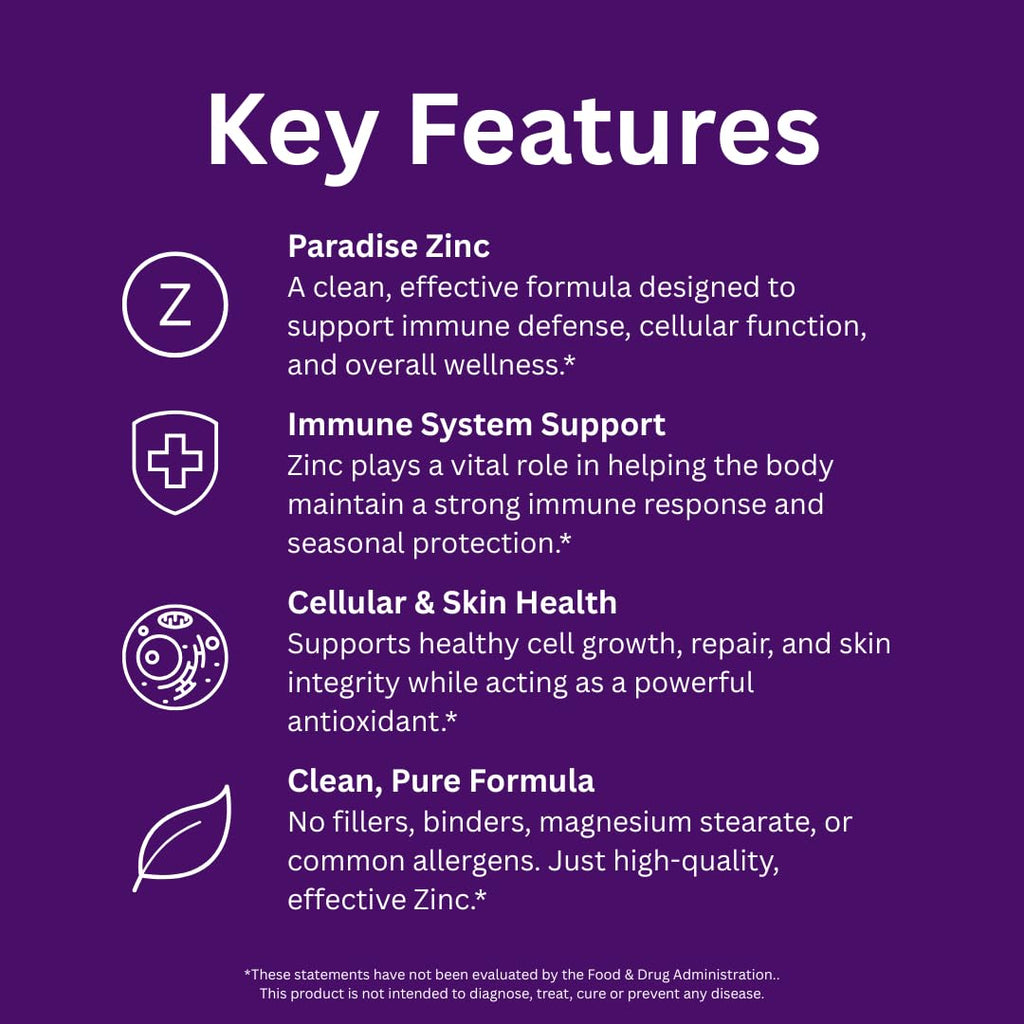 Key Features

Z

Paradise Zinc
A clean, effective formula designed to support immune defense, cellular function, and overall wellness.*

Immune System Support
Zinc plays a vital role in helping the body maintain a strong immune response and seasonal protection.*

Cellular & Skin Health
Supports healthy cell growth, repair, and skin integrity while acting as a powerful antioxidant.*

Clean, Pure Formula
No fillers, binders, magnesium stearate, or common allergens. Just high-quality, effective Zinc.*

*These statements have not been evaluated by the Food & Drug Administration.. This product is not intended to diagnose, treat, cure or prevent any disease.